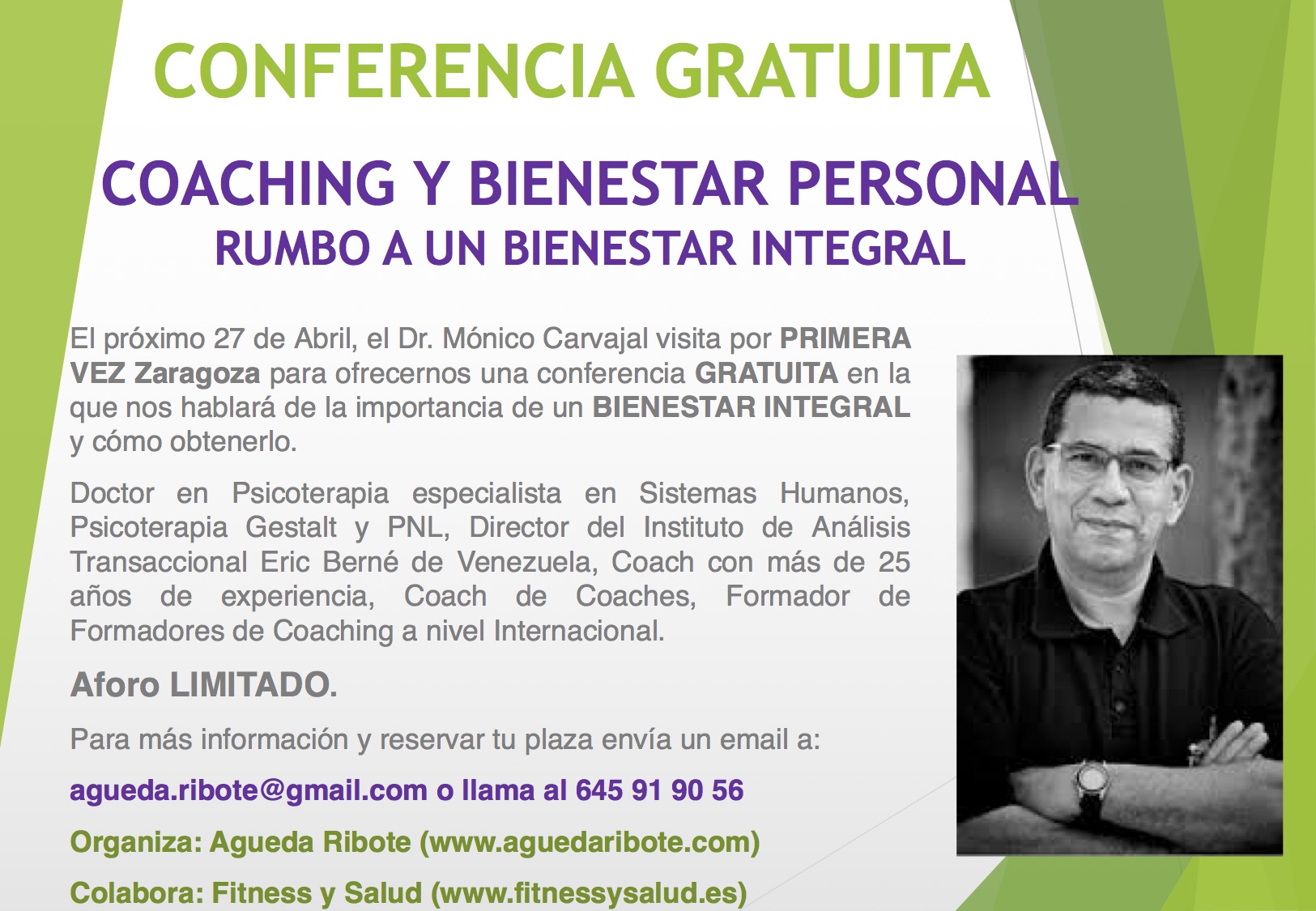 CONFERENCIA GRATUITA

COACHING Y BIENESTAR PERSONAL
RUMBO A UN BIENESTAR INTEGRAL

El próximo 27 de Abril, el Dr. Mónico Carvajal visita por PRIMERA VEZ Zaragoza para ofrecernos una conferencia GRATUITA en la que nos hablará de la importancia de un BIENESTAR INTEGRAL y cómo obtenerlo.

Doctor en Psicoterapia especialista en Sistemas Humanos, Psicoterapia Gestalt y PNL, Director del Instituto de Análisis Transaccional Eric Berné de Venezuela, Coach con más de 25 años de experiencia, Coach de Coaches, Formador de Formadores de Coaching a nivel Internacional.

Aforo LIMITADO.

Para más información y reservar tu plaza envía un email a:

agueda.ribote@gmail.com o llama al 645 91 90 56

Organiza: Agueda Ribote (www.aguedaribote.com)

Colabora: Fitness y Salud (www.fitnessysalud.es)